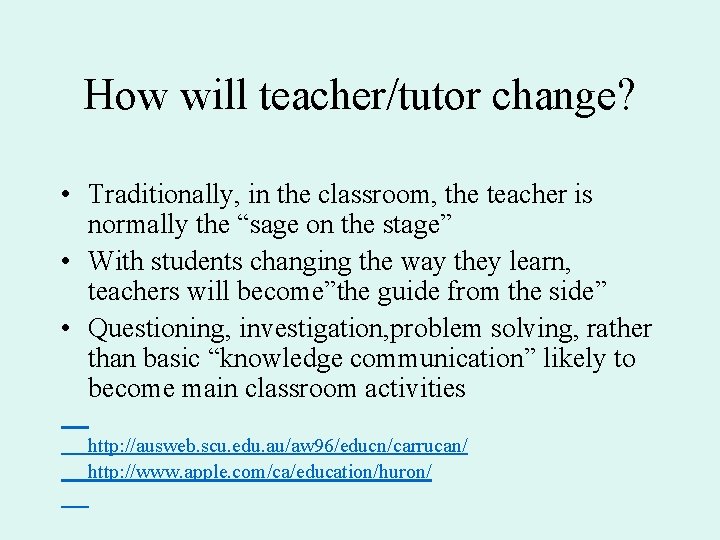 How will teacher/tutor change?

• Traditionally, in the classroom, the teacher is normally the “sage on the stage”
• With students changing the way they learn, teachers will become”the guide from the side”
• Questioning, investigation,problem solving, rather than basic “knowledge communication” likely to become main classroom activities

http://ausweb.scu.edu.au/aw96/educn/carrucan/
http://www.apple.com/ca/education/huron/